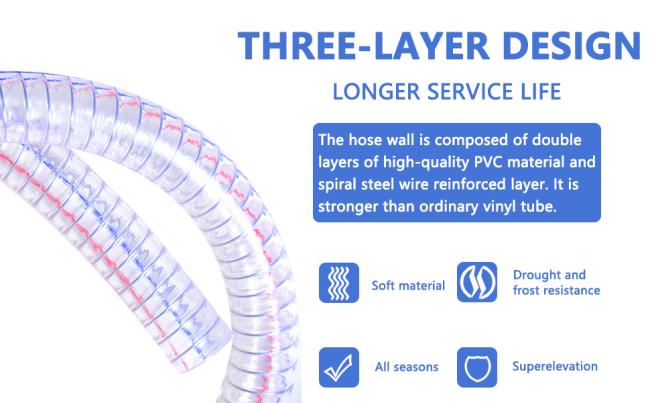 THREE-LAYER DESIGN

LONGER SERVICE LIFE

The hose wall is composed of double layers of high-quality PVC material and spiral steel wire reinforced layer. It is stronger than ordinary vinyl tube.

Soft material

Drought and frost resistance

All seasons

Superelevation